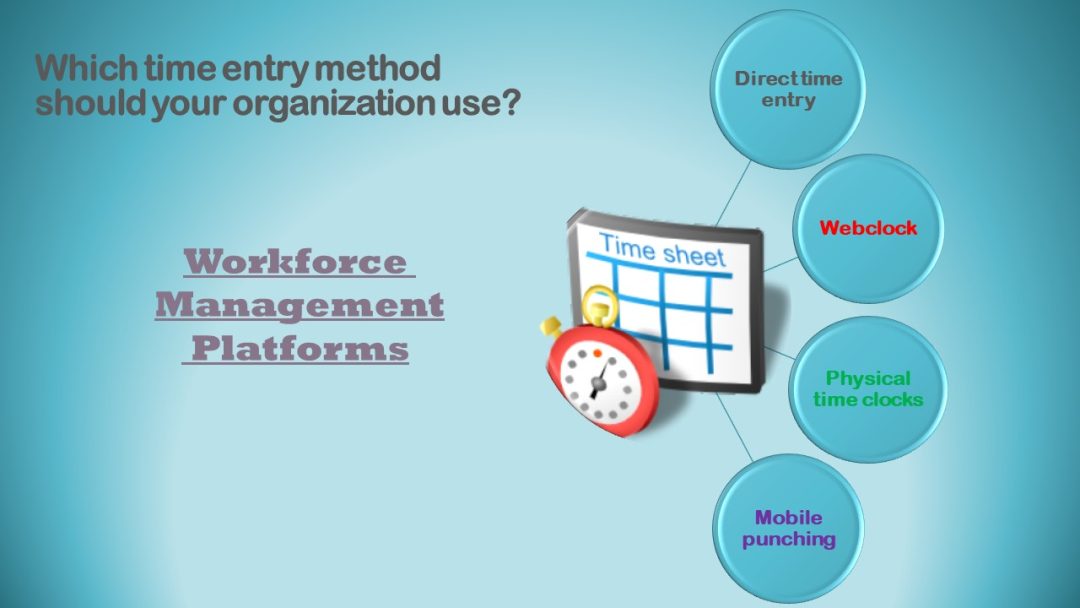 Which time entry method should your organization use?

Workforce Management Platforms

Time sheet

Direct time entry

Webclock

Physical time clocks

Mobile punching